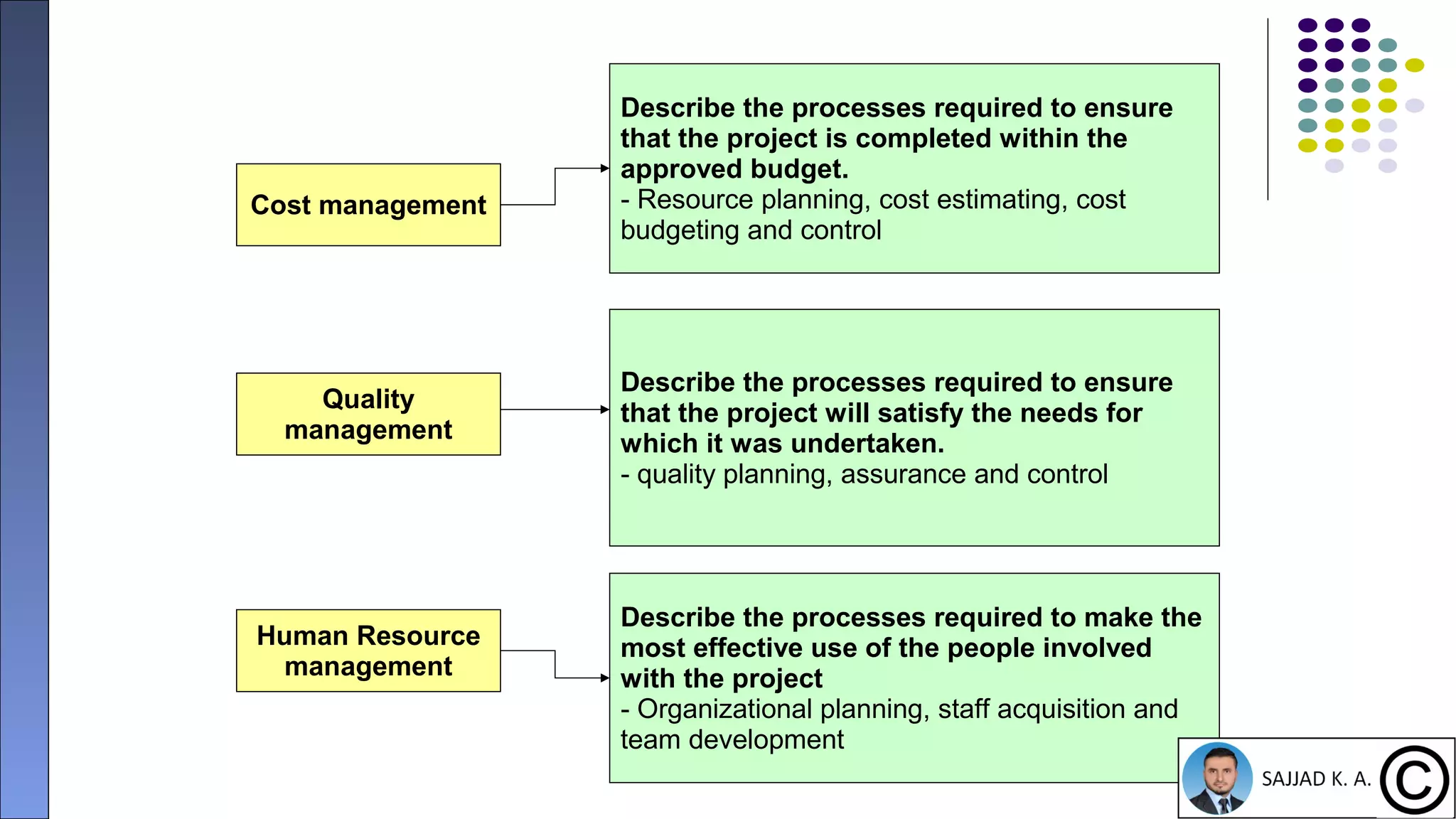 Cost management

Describe the processes required to ensure that the project is completed within the approved budget.
- Resource planning, cost estimating, cost budgeting and control

Quality management

Describe the processes required to ensure that the project will satisfy the needs for which it was undertaken.
- quality planning, assurance and control

Human Resource management

Describe the processes required to make the most effective use of the people involved with the project
- Organizational planning, staff acquisition and team development

SAJJAD K. A. ©